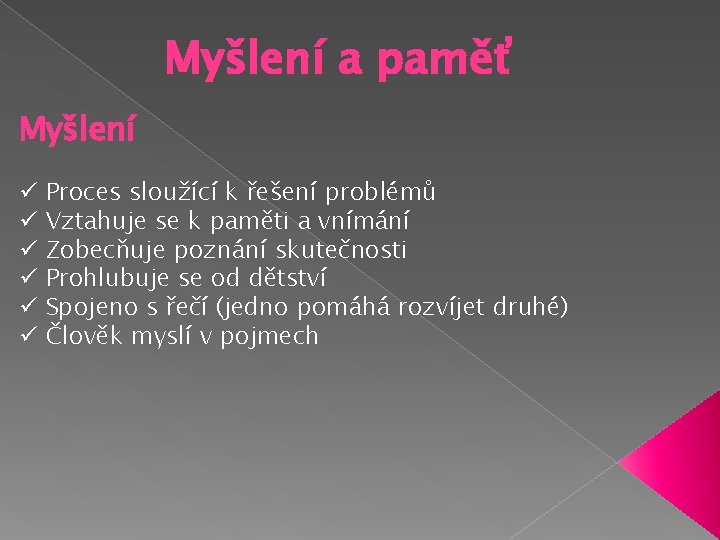 Myšlení a paměť

Myšlení

✓ Proces sloužící k řešení problémů
✓ Vztahuje se k paměti a vnímání
✓ Zobecňuje poznání skutečnosti
✓ Prohlubuje se od dětství
✓ Spojeno s řečí (jedno pomáhá rozvíjet druhé)
✓ Člověk myslí v pojmech